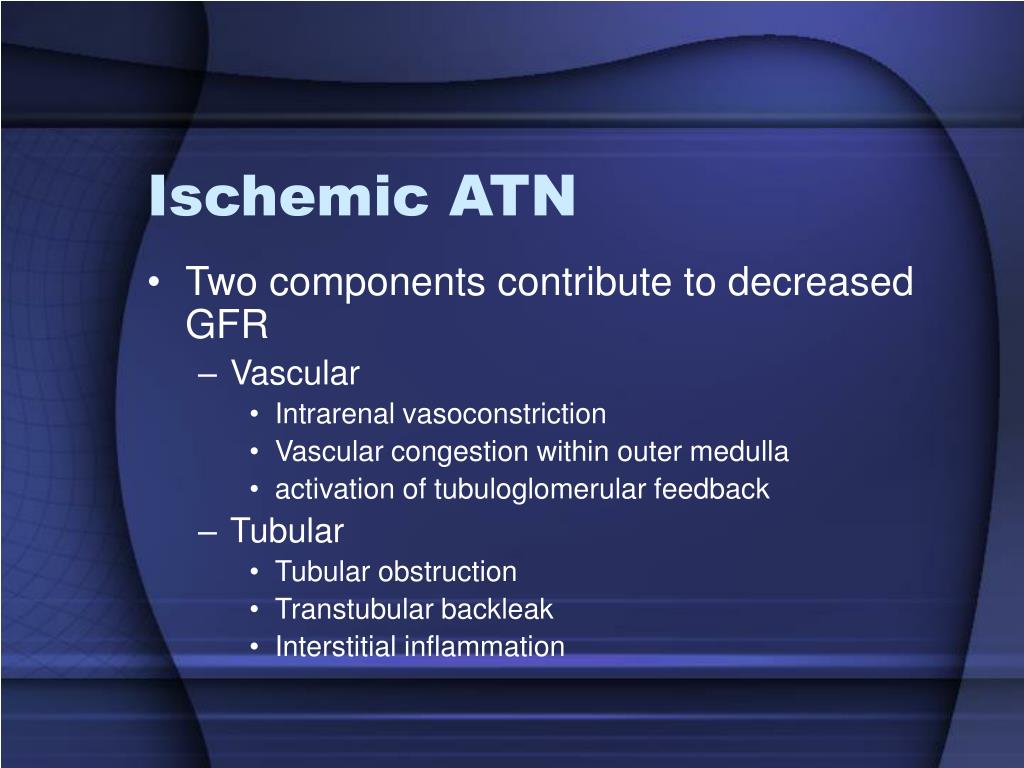 Ischemic ATN

• Two components contribute to decreased GFR
– Vascular
• Intrarenal vasoconstriction
• Vascular congestion within outer medulla
• activation of tubuloglomerular feedback
– Tubular
• Tubular obstruction
• Transtubular backleak
• Interstitial inflammation